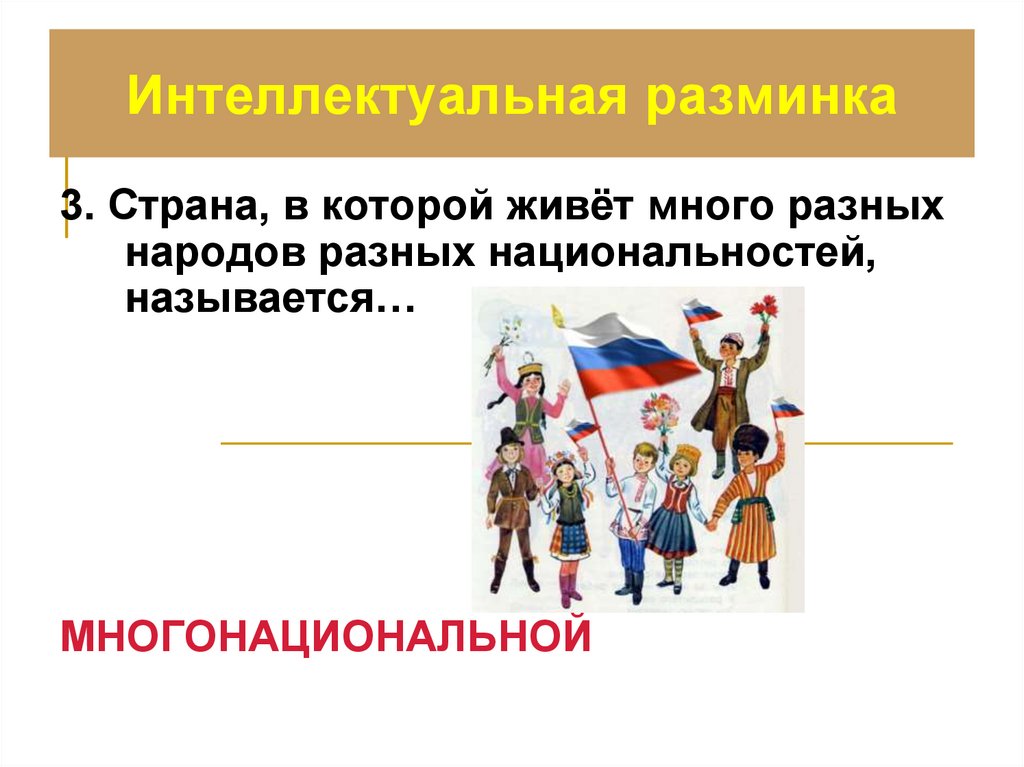 Интеллектуальная разминка

3. Страна, в которой живёт много разных народов разных национальностей, называется…

МНОГОНАЦИОНАЛЬНОЙ